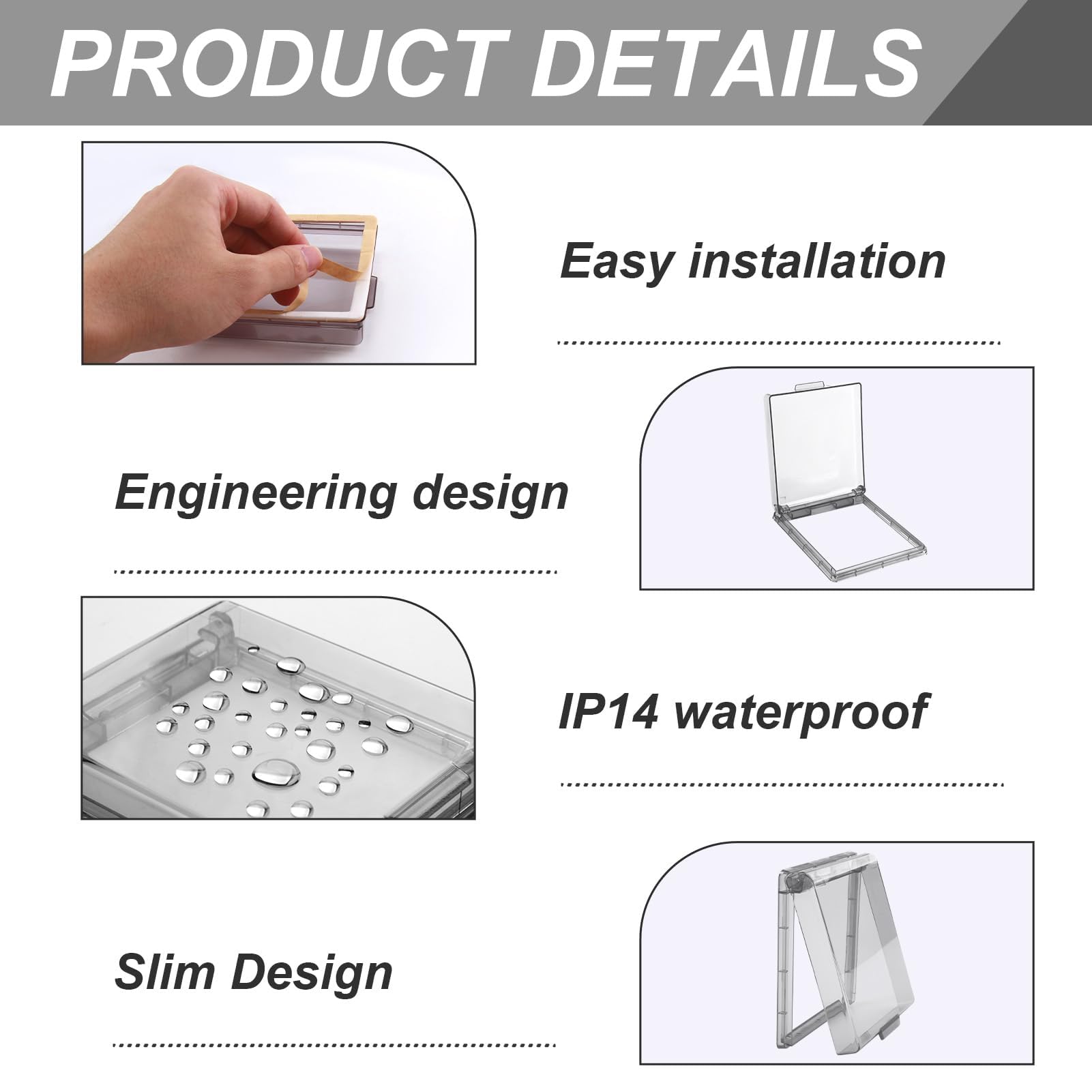 PRODUCT DETAILS

Easy installation

Engineering design

IP14 waterproof

Slim Design